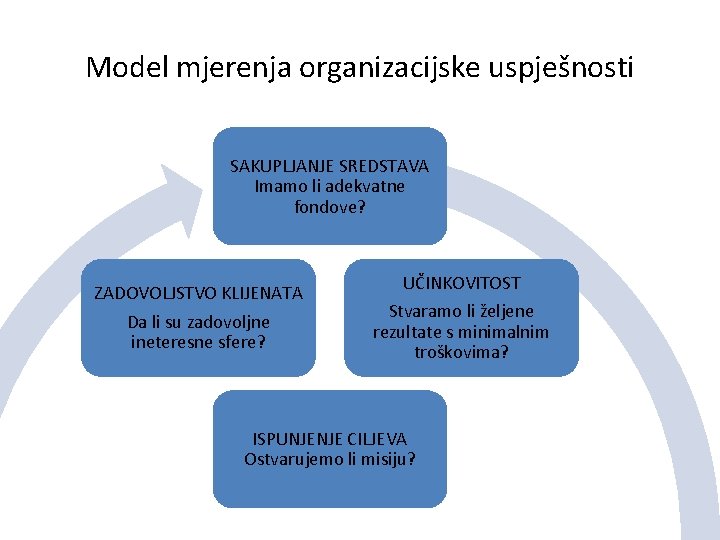 Model mjerenja organizacijske uspješnosti

SAKUPLJANJE SREDSTAVA
Imamo li adekvatne fondove?

ZADOVOLJSTVO KLIJENATA
Da li su zadovoljne ineteresne sfere?

UČINKOVITOST
Stvaramo li željene rezultate s minimalnim troškovima?

ISPUNJENJE CILJEVA
Ostvarujemo li misiju?